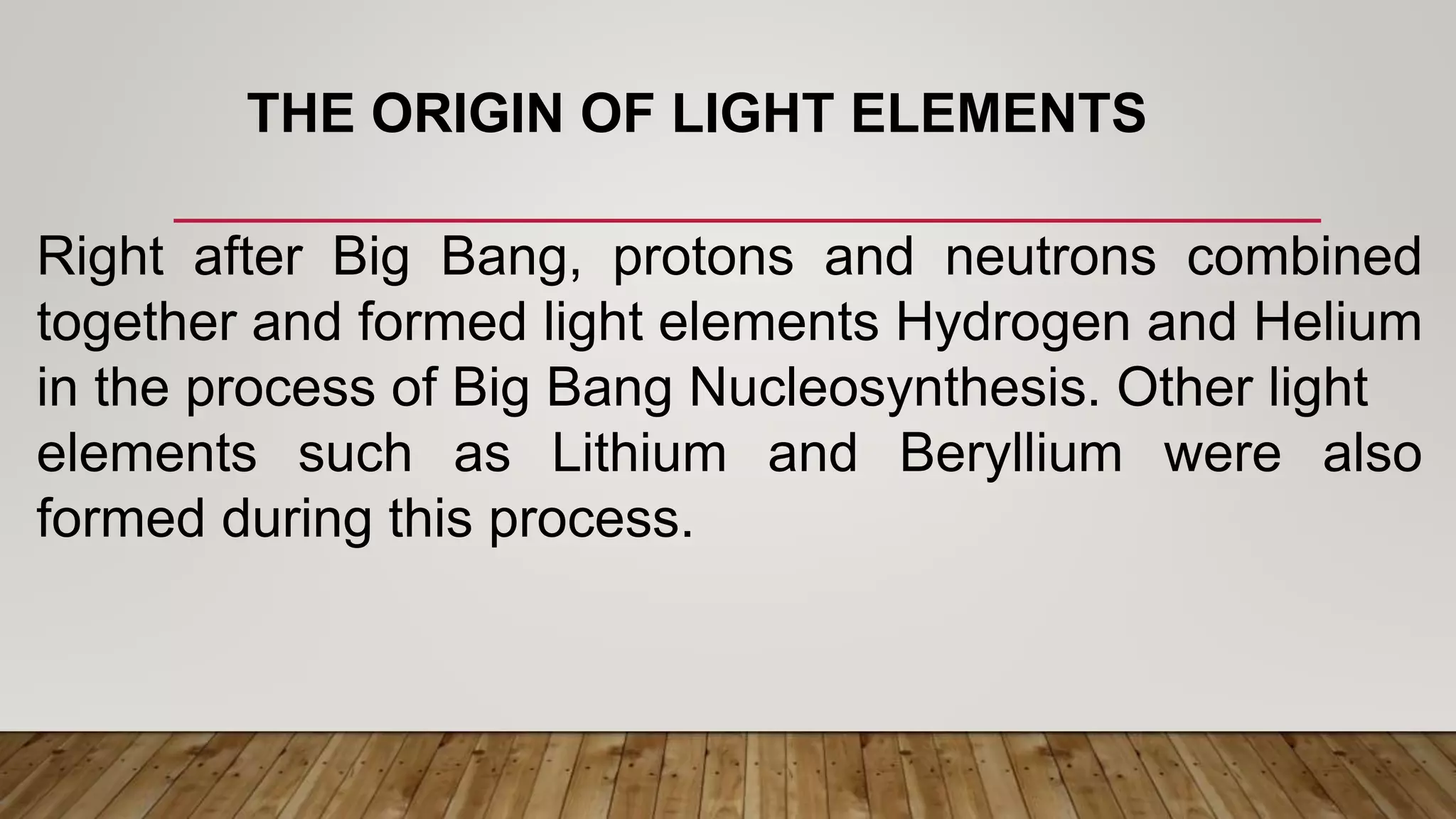 THE ORIGIN OF LIGHT ELEMENTS

Right after Big Bang, protons and neutrons combined together and formed light elements Hydrogen and Helium in the process of Big Bang Nucleosynthesis. Other light elements such as Lithium and Beryllium were also formed during this process.